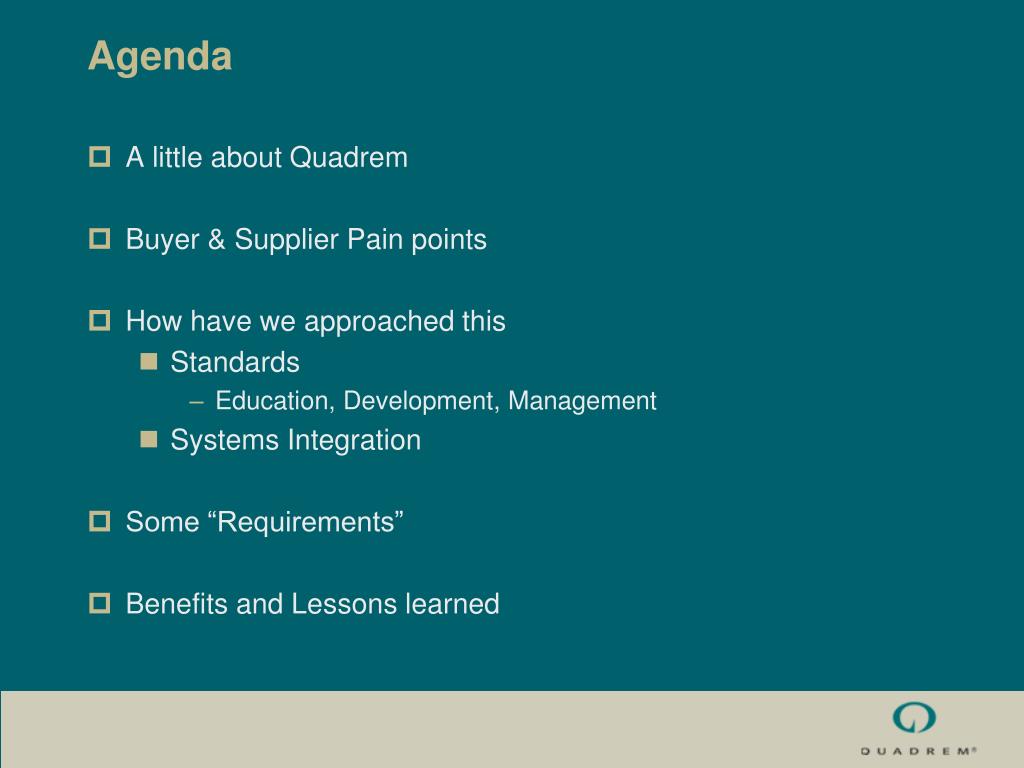 Agenda

A little about Quadrem

Buyer & Supplier Pain points

How have we approached this

Standards

– Education, Development, Management

Systems Integration

Some “Requirements”

Benefits and Lessons learned

QUADREM®